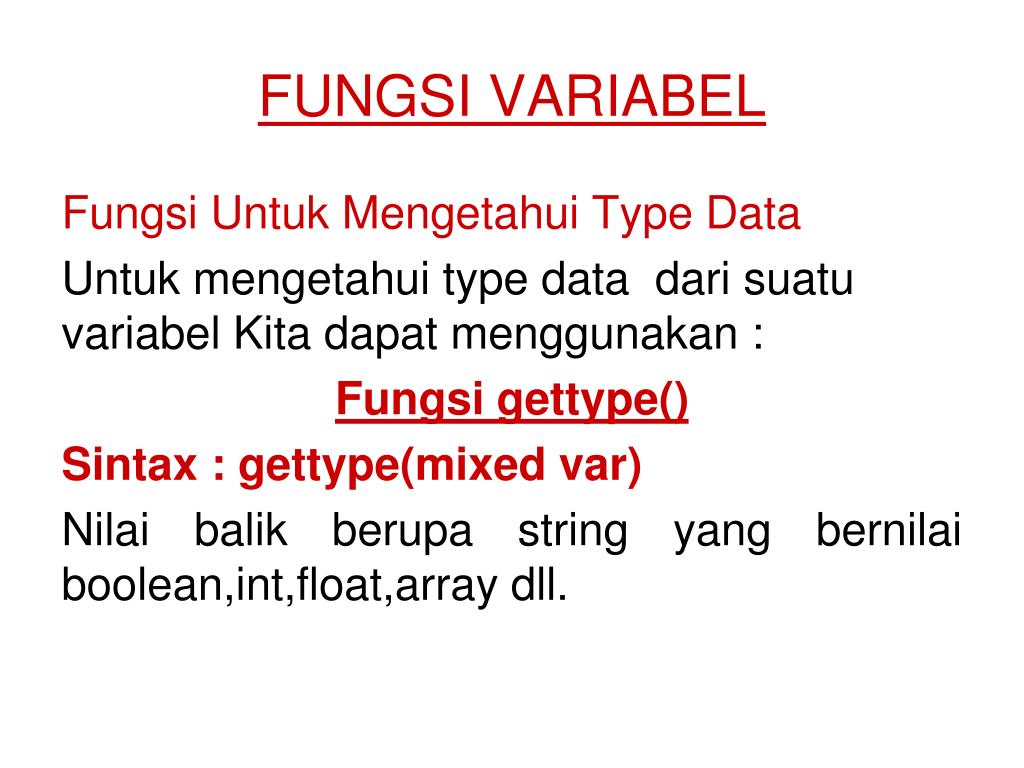 FUNGSI VARIABEL

Fungsi Untuk Mengetahui Type Data

Untuk mengetahui type data dari suatu variabel Kita dapat menggunakan :

Fungsi gettype()

Sintax : gettype(mixed var)

Nilai balik berupa string yang bernilai boolean,int,float,array dll.